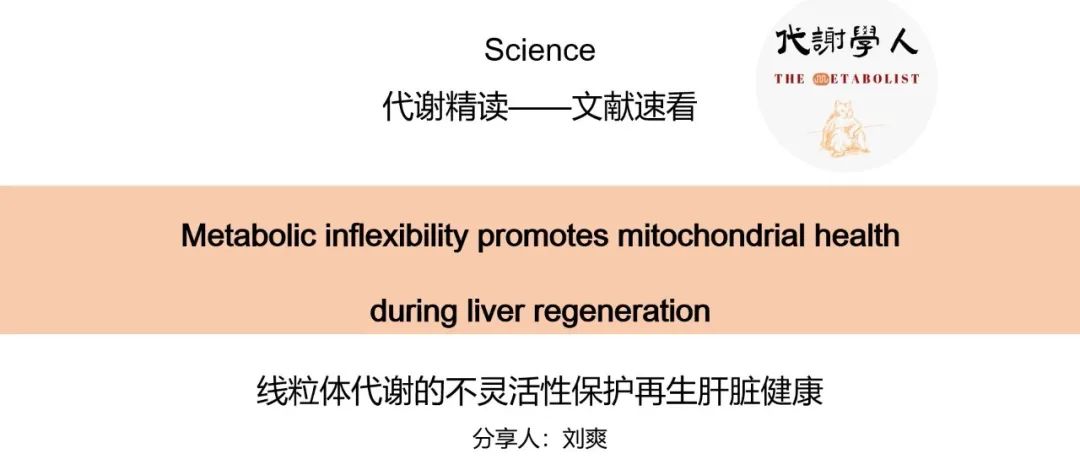 Science
代谢精读——文献速看

代謝學人
THE METABOLIST

Metabolic inflexibility promotes mitochondrial health during liver regeneration

线粒体代谢的不灵活性保护再生肝脏健康
分享人：刘爽